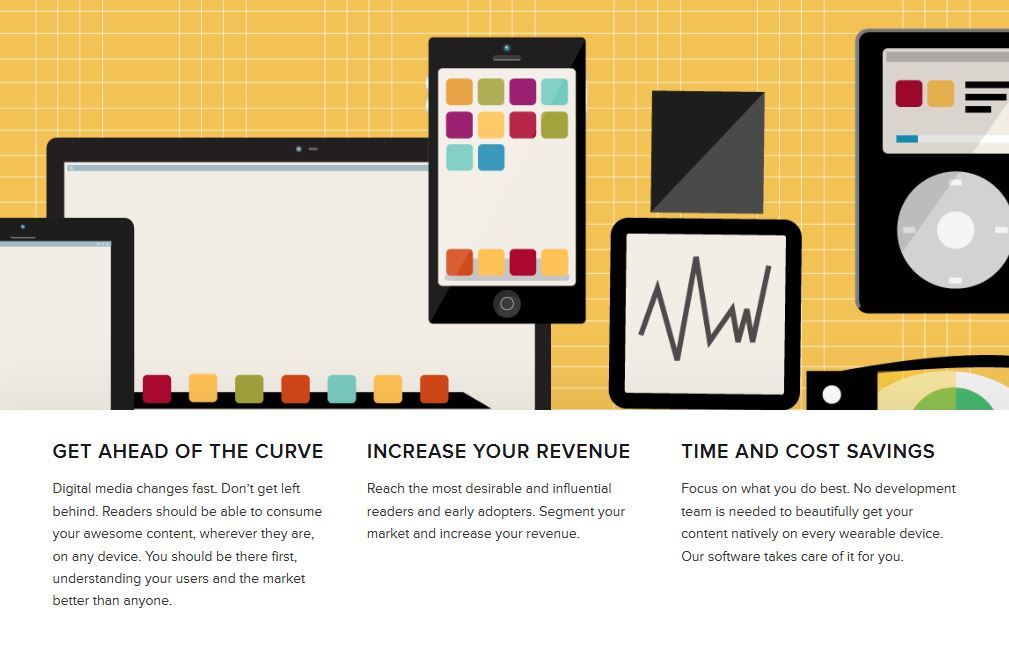 GET AHEAD OF THE CURVE

Digital media changes fast. Don't get left behind. Readers should be able to consume your awesome content, wherever they are, on any device. You should be there first, understanding your users and the market better than anyone.

INCREASE YOUR REVENUE

Reach the most desirable and influential readers and early adopters. Segment your market and increase your revenue.

TIME AND COST SAVINGS

Focus on what you do best. No development team is needed to beautifully get your content natively on every wearable device. Our software takes care of it for you.